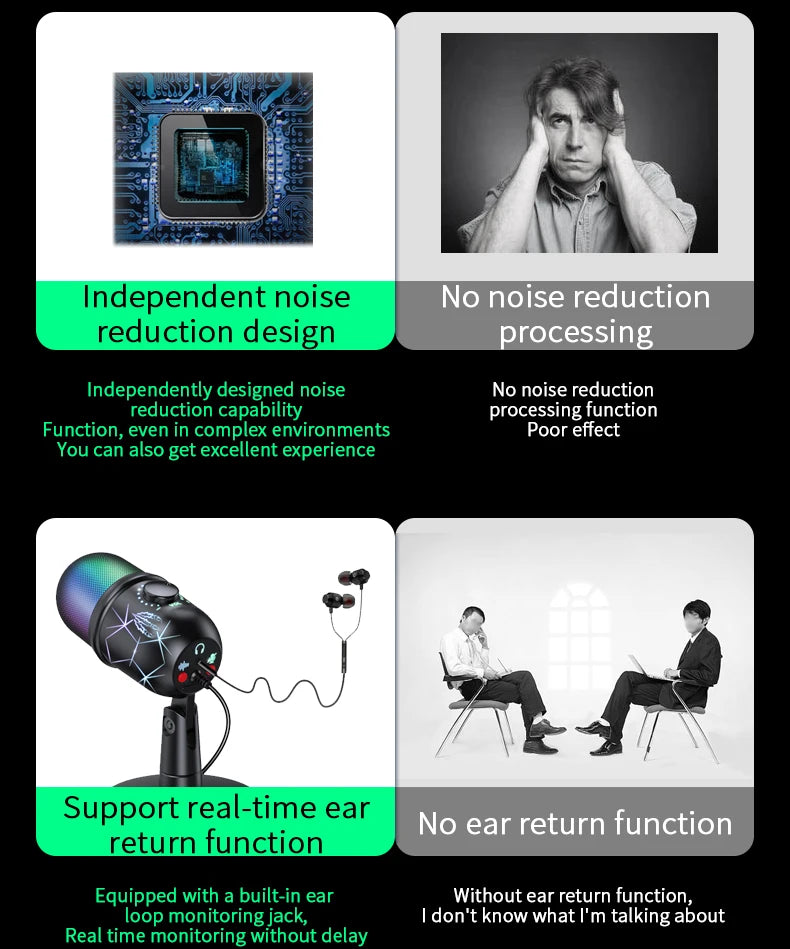 Independent noise reduction design

No noise reduction processing

Independently designed noise reduction capability
Function, even in complex environments
You can also get excellent experience

No noise reduction processing function
Poor effect

Support real-time ear return function

No ear return function

Equipped with a built-in ear loop monitoring jack,
Real time monitoring without delay

Without ear return function,
I don't know what I'm talking about